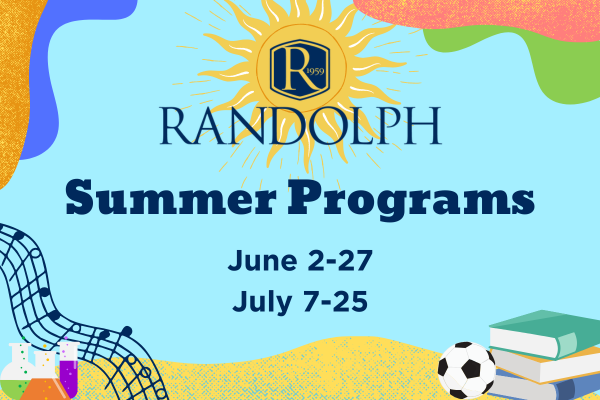 R
1959
RANDOLPH

Summer Programs

June 2-27
July 7-25